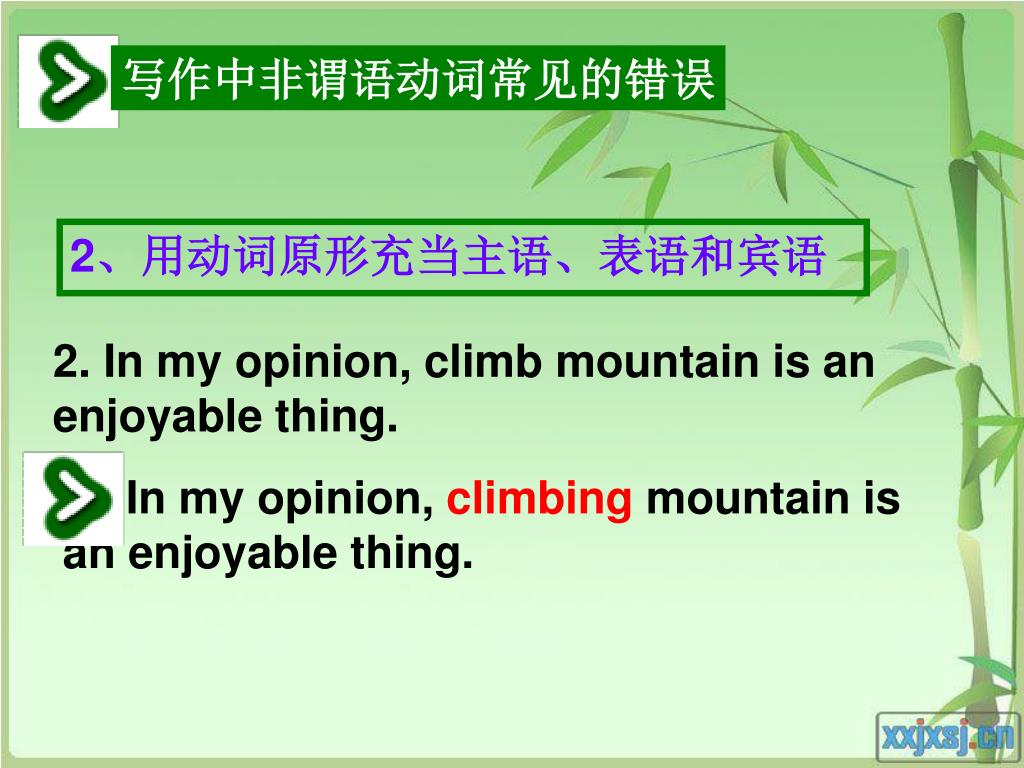 写作中非谓语动词常见的错误

2、用动词原形充当主语、表语和宾语

2. In my opinion, climb mountain is an enjoyable thing.

In my opinion, climbing mountain is an enjoyable thing.

xxjxsj.cn